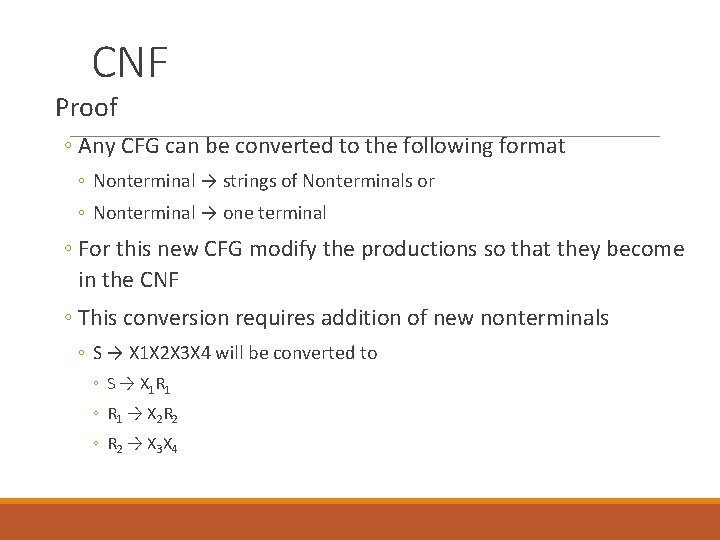 CNF

Proof

◦ Any CFG can be converted to the following format

◦ Nonterminal → strings of Nonterminals or

◦ Nonterminal → one terminal

◦ For this new CFG modify the productions so that they become in the CNF

◦ This conversion requires addition of new nonterminals

◦ S → X1X2X3X4 will be converted to

◦ $S \rightarrow X_1R_1$

◦ $R_1 \rightarrow X_2R_2$

◦ $R_2 \rightarrow X_3X_4$